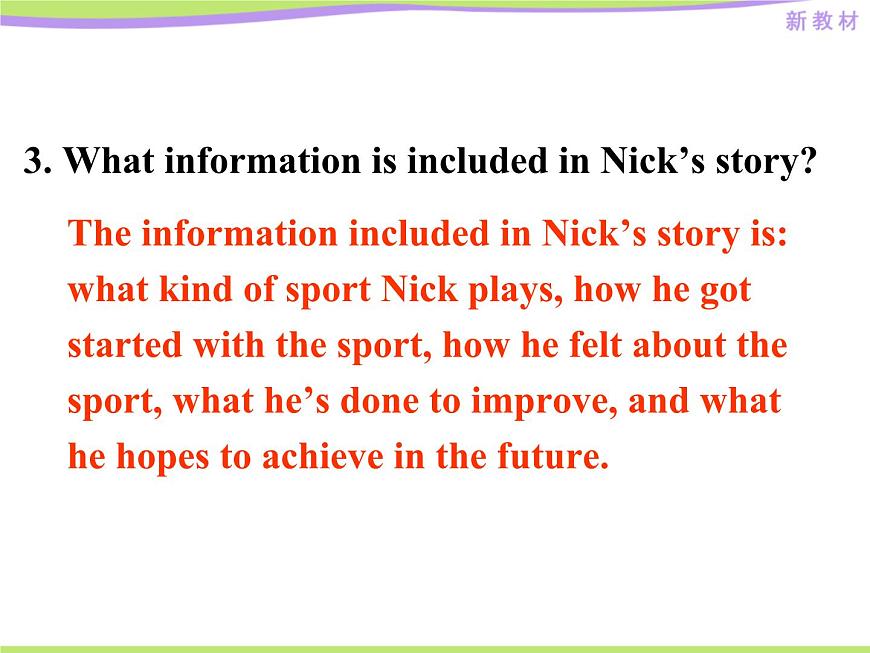 新教材

3. What information is included in Nick’s story?

The information included in Nick’s story is: what kind of sport Nick plays, how he got started with the sport, how he felt about the sport, what he’s done to improve, and what he hopes to achieve in the future.